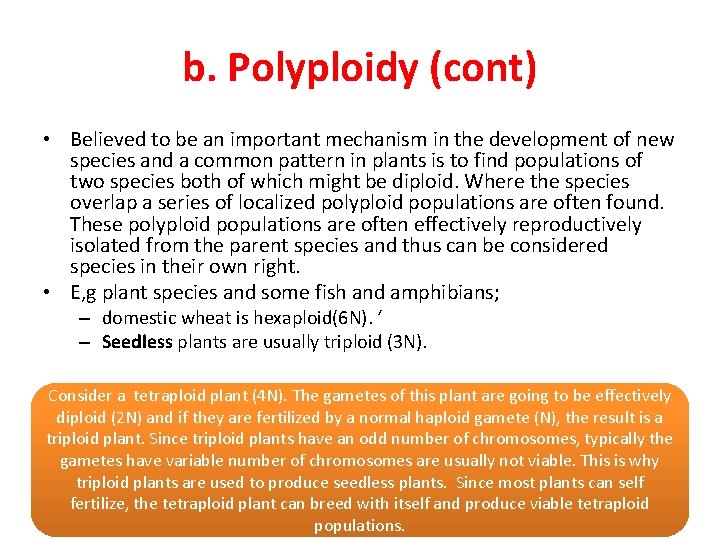 b. Polyploidy (cont)

• Believed to be an important mechanism in the development of new species and a common pattern in plants is to find populations of two species both of which might be diploid. Where the species overlap a series of localized polyploid populations are often found. These polyploid populations are often effectively reproductively isolated from the parent species and thus can be considered species in their own right.
• E,g plant species and some fish and amphibians;
– domestic wheat is hexaploid(6N). ‘
– Seedless plants are usually triploid (3N).

Consider a tetraploid plant (4N). The gametes of this plant are going to be effectively diploid (2N) and if they are fertilized by a normal haploid gamete (N), the result is a triploid plant. Since triploid plants have an odd number of chromosomes, typically the gametes have variable number of chromosomes are usually not viable. This is why triploid plants are used to produce seedless plants. Since most plants can self fertilize, the tetraploid plant can breed with itself and produce viable tetraploid populations.